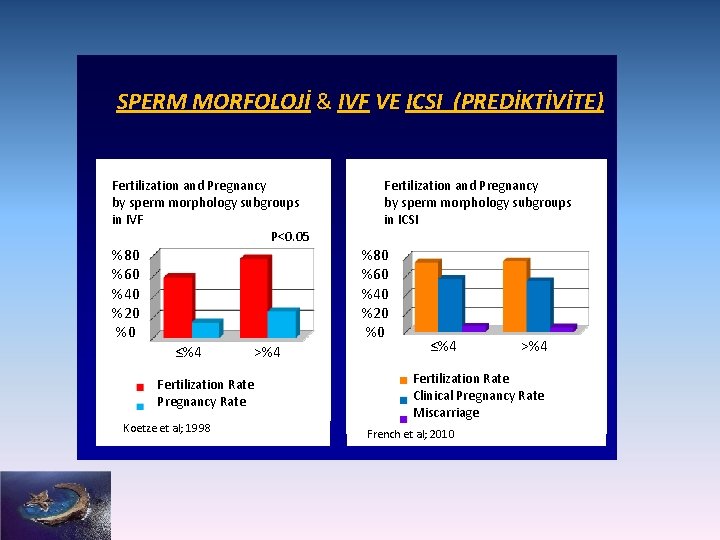 SPERM MORFOLOJİ & IVF VE ICSI (PREDİKTİVİTE)

Fertilization and Pregnancy by sperm morphology subgroups in IVF

P<0.05

%80
%60
%40
%20
%0

≤%4
>%4

Fertilization Rate
Pregnancy Rate

Koetze et al; 1998

Fertilization and Pregnancy by sperm morphology subgroups in ICSI

%80
%60
%40
%20
%0

≤%4
>%4

Fertilization Rate
Clinical Pregnancy Rate
Miscarriage

French et al; 2010